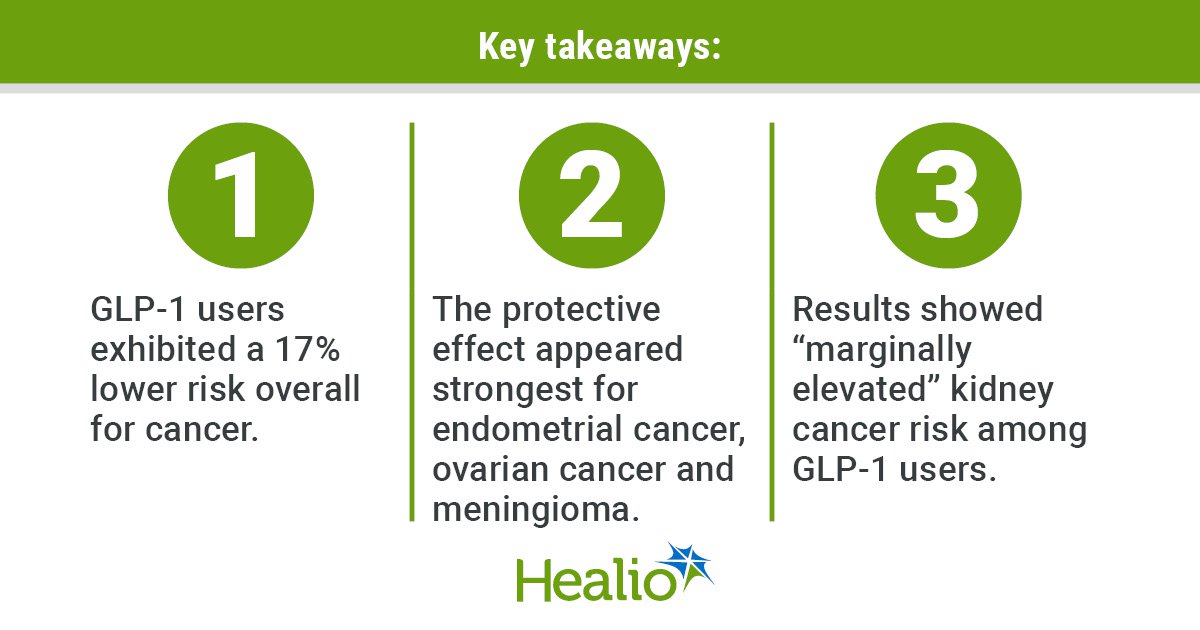 Key takeaways:

1

GLP-1 users exhibited a 17% lower risk overall for cancer.

2

The protective effect appeared strongest for endometrial cancer, ovarian cancer and meningioma.

3

Results showed “marginally elevated” kidney cancer risk among GLP-1 users.

Healio